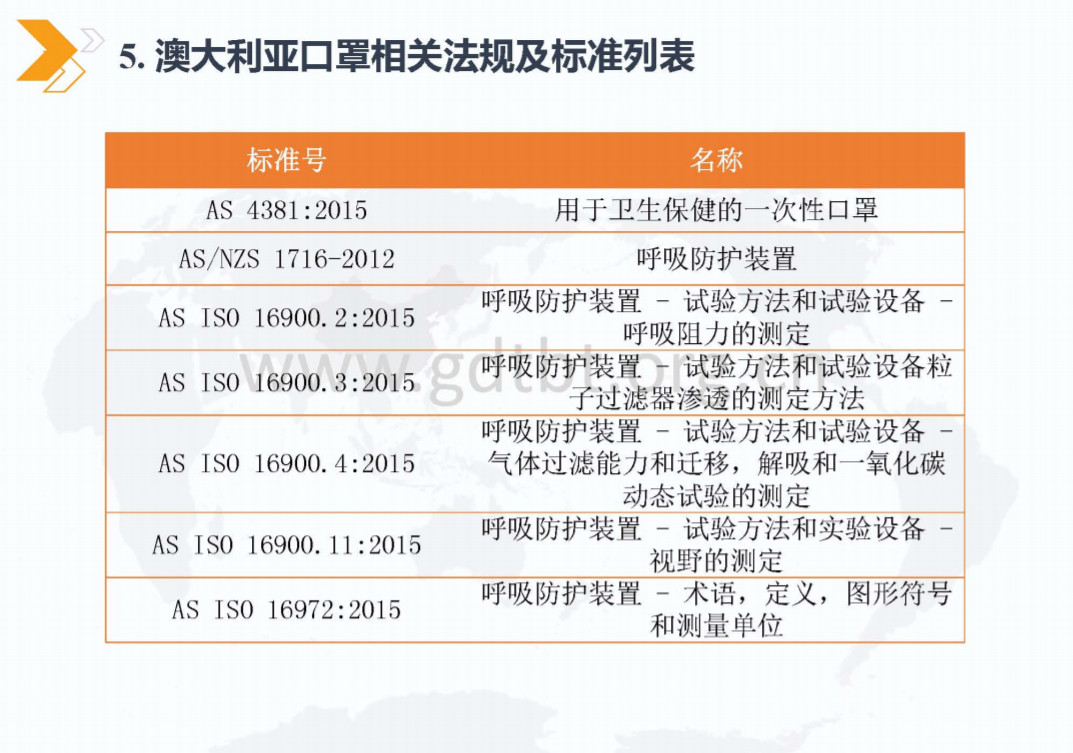 5. 澳大利亚口罩相关法规及标准列表

| 标准号 | 名称 |
|---|---|
| AS 4381:2015 | 用于卫生保健的一次性口罩 |
| AS/NZS 1716-2012 | 呼吸防护装置 |
| AS ISO 16900.2:2015 | 呼吸防护装置 - 试验方法和试验设备 - 呼吸阻力的测定 |
| AS ISO 16900.3:2015 | 呼吸防护装置 - 试验方法和试验设备粒子过滤器渗透的测定方法 |
| AS ISO 16900.4:2015 | 呼吸防护装置 - 试验方法和试验设备 - 气体过滤能力和迁移，解吸和一氧化碳动态试验的测定 |
| AS ISO 16900.11:2015 | 呼吸防护装置 - 试验方法和实验设备 - 视野的测定 |
| AS ISO 16972:2015 | 呼吸防护装置 - 术语，定义，图形符号和测量单位 |

www.gdtbt.org.cn